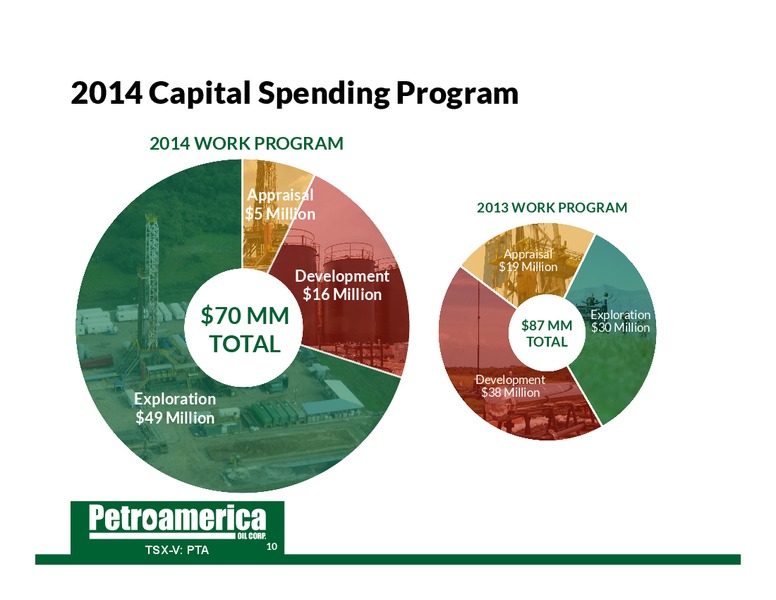 2014 Capital Spending Program

2014 WORK PROGRAM

Appraisal
$5 Million

Development
$16 Million

$70 MM
TOTAL

Exploration
$49 Million

2013 WORK PROGRAM

Appraisal
$19 Million

Exploration
$30 Million

$87 MM
TOTAL

Development
$38 Million

Petroamerica
OIL CORP.
TSX-V: PTA

10